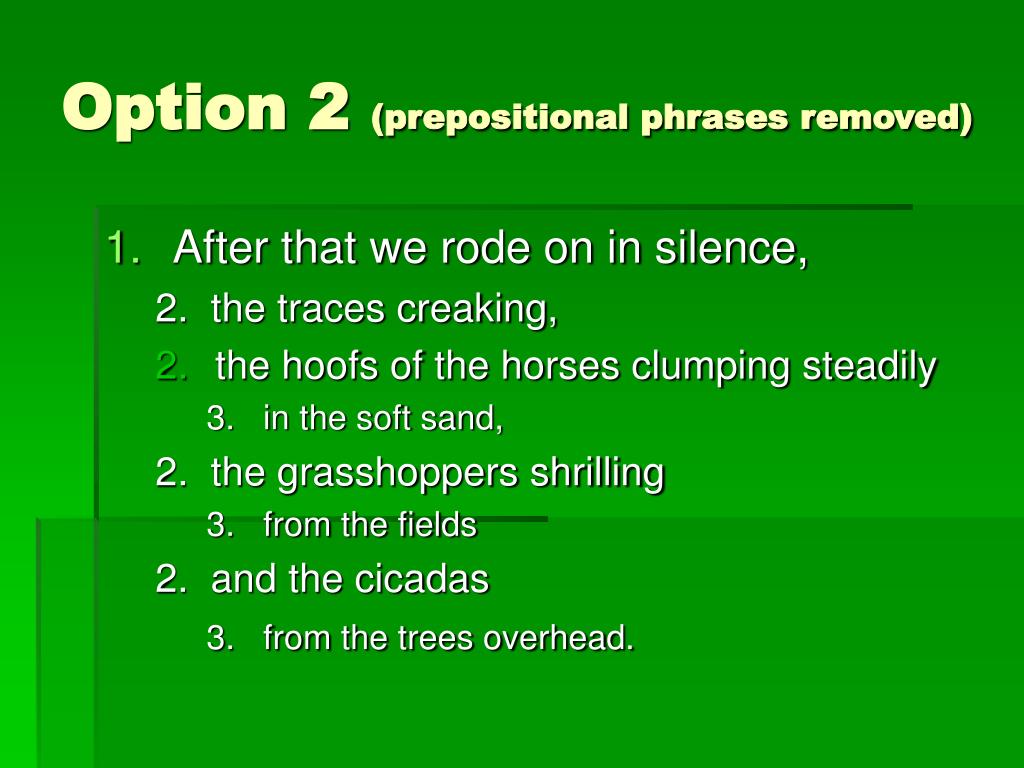 Option 2 (prepositional phrases removed)

1. After that we rode on in silence,
2. the traces creaking,
2. the hoofs of the horses clumping steadily
3. in the soft sand,
2. the grasshoppers shrilling
3. from the fields
2. and the cicadas
3. from the trees overhead.